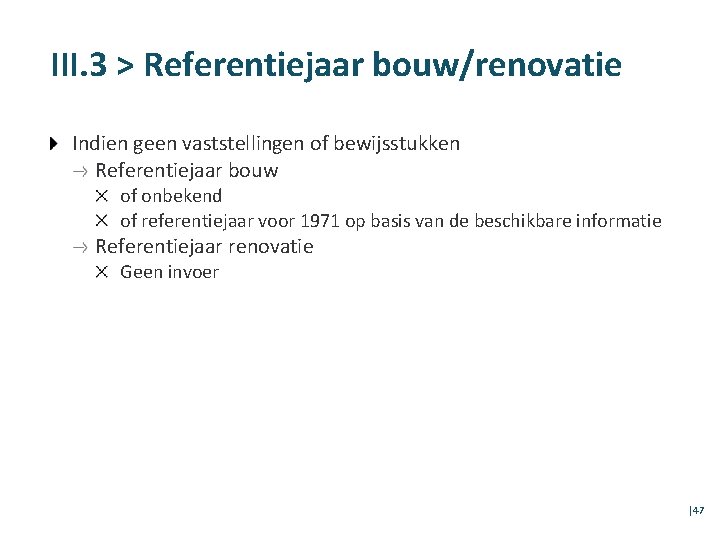 III.3 > Referentiejaar bouw/renovatie

Indien geen vaststellingen of bewijsstukken
→ Referentiejaar bouw
× of onbekend
× of referentiejaar voor 1971 op basis van de beschikbare informatie
→ Referentiejaar renovatie
× Geen invoer

|47